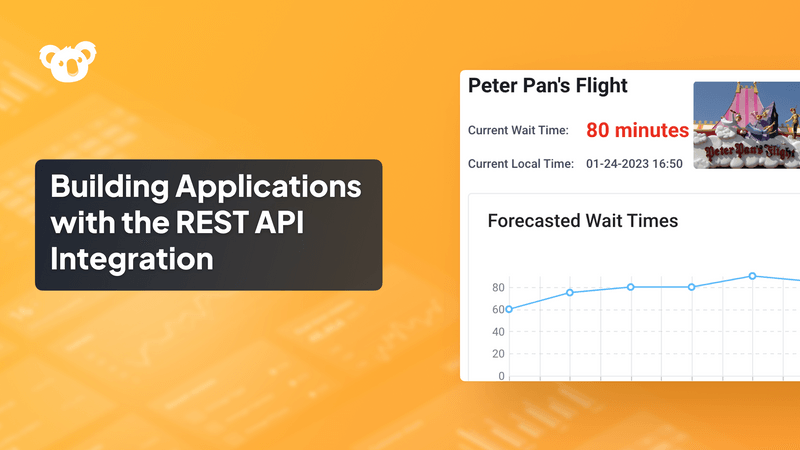 Building Applications with the REST API Integration

Peter Pan's Flight

Current Wait Time: 80 minutes

Current Local Time: 01-24-2023 16:50

Peter Pan's Flight

Forecasted Wait Times

80
60
40
20
0